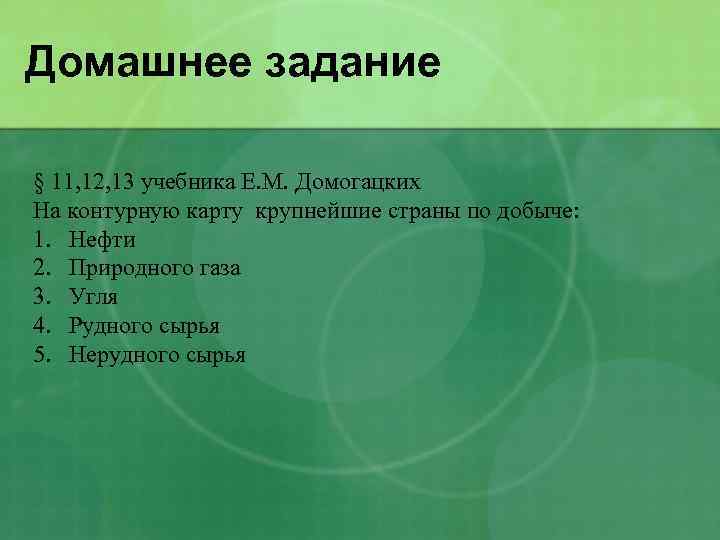 Домашнее задание

§ 11,12,13 учебника Е.М. Домогацких
На контурную карту крупнейшие страны по добыче:
1. Нефти
2. Природного газа
3. Угля
4. Рудного сырья
5. Нерудного сырья